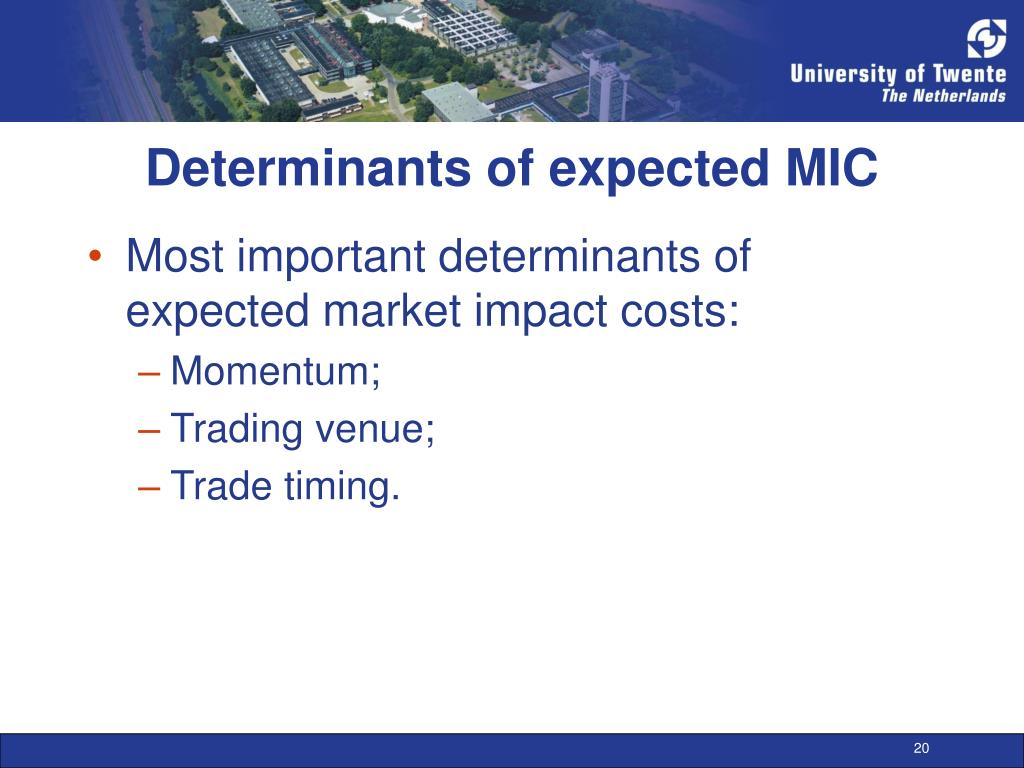 University of Twente
The Netherlands

Determinants of expected MIC

• Most important determinants of expected market impact costs:
– Momentum;
– Trading venue;
– Trade timing.

20